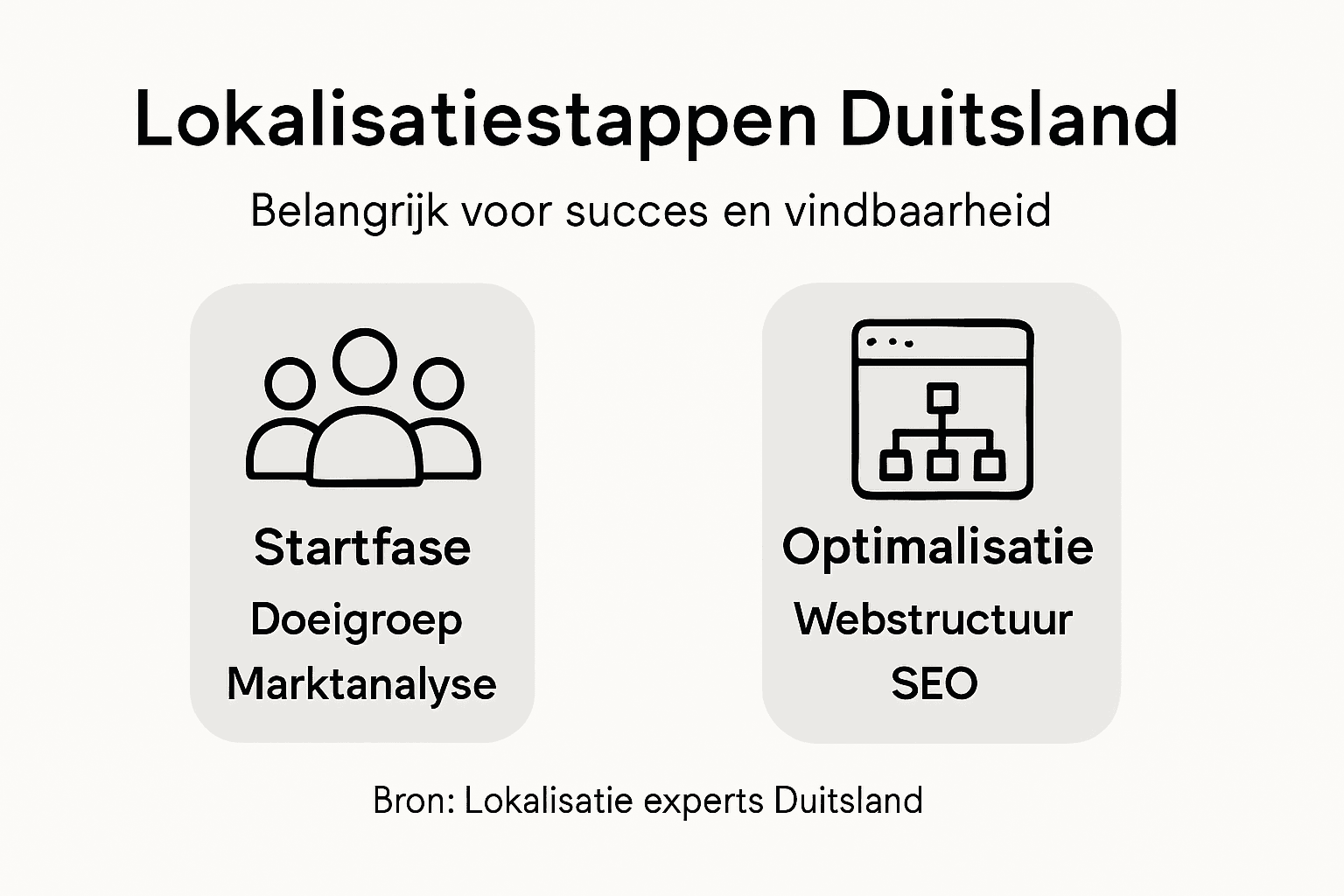 Lokalisatiestappen Duitsland

Belangrijk voor succes en vindbaarheid

Startfase
Doeigroep
Marktanalyse

Optimalisatie
Webstructuur
SEO

Bron: Lokalisatie experts Duitsland